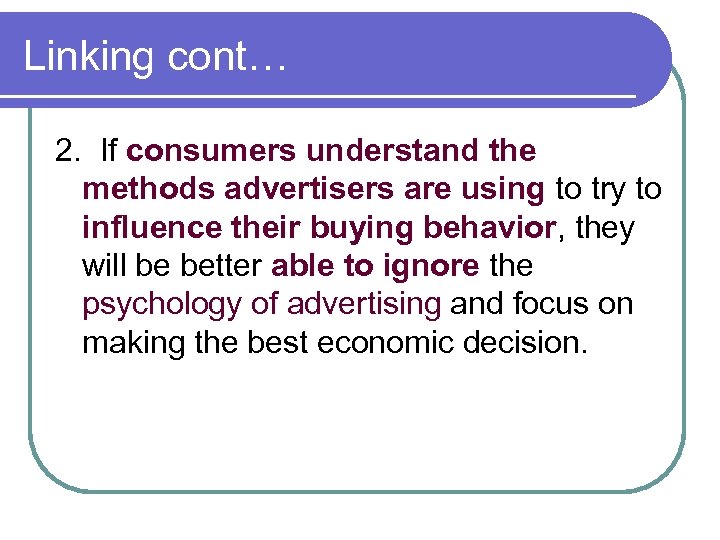 Linking cont…

2. If consumers understand the methods advertisers are using to try to influence their buying behavior, they will be better able to ignore the psychology of advertising and focus on making the best economic decision.